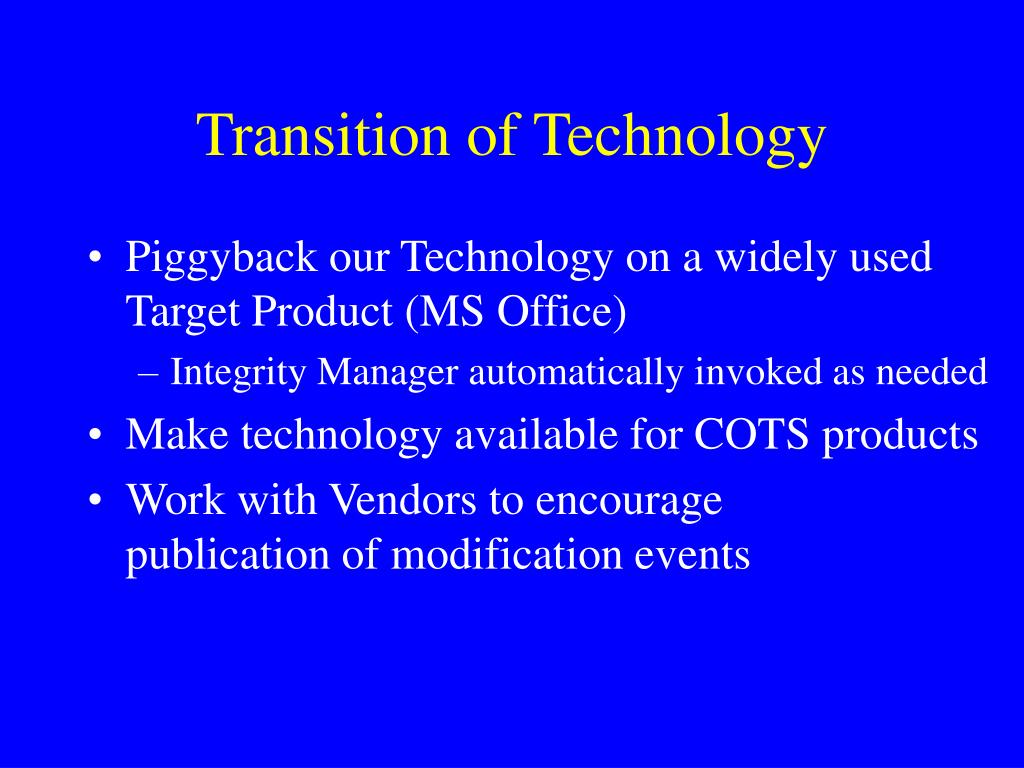 Transition of Technology

• Piggyback our Technology on a widely used Target Product (MS Office)
– Integrity Manager automatically invoked as needed
• Make technology available for COTS products
• Work with Vendors to encourage publication of modification events